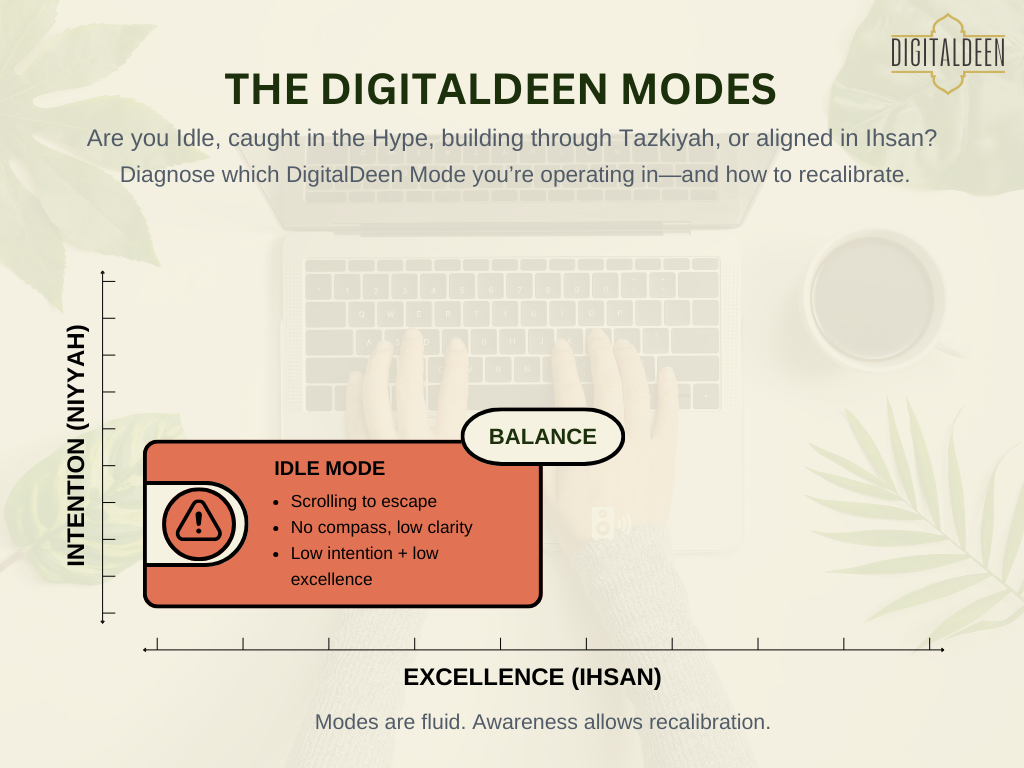 DIGITALDEEN

THE DIGITALDEEN MODES

Are you Idle, caught in the Hype, building through Tazkiyah, or aligned in Ihsan?

Diagnose which DigitalDeen Mode you're operating in—and how to recalibrate.

INTENTION (NIYYAH)

BALANCE

IDLE MODE

- Scrolling to escape
- No compass, low clarity
- Low intention + low excellence

EXCELLENCE (IHSAN)

Modes are fluid. Awareness allows recalibration.